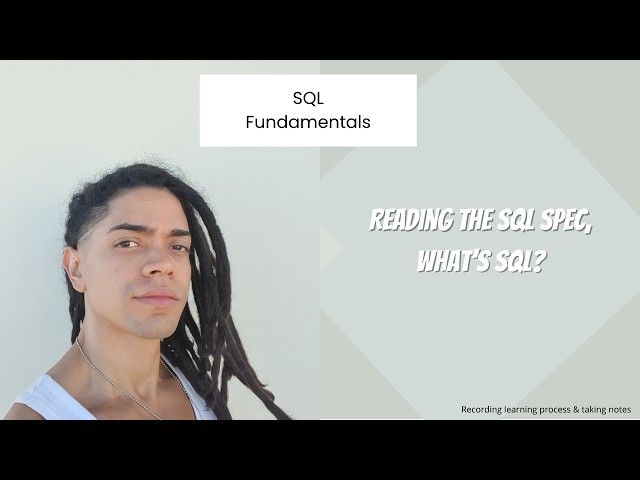 SQL
Fundamentals

READING THE SQL SPEC,
WHAT'S SQL?

Recording learning process & taking notes